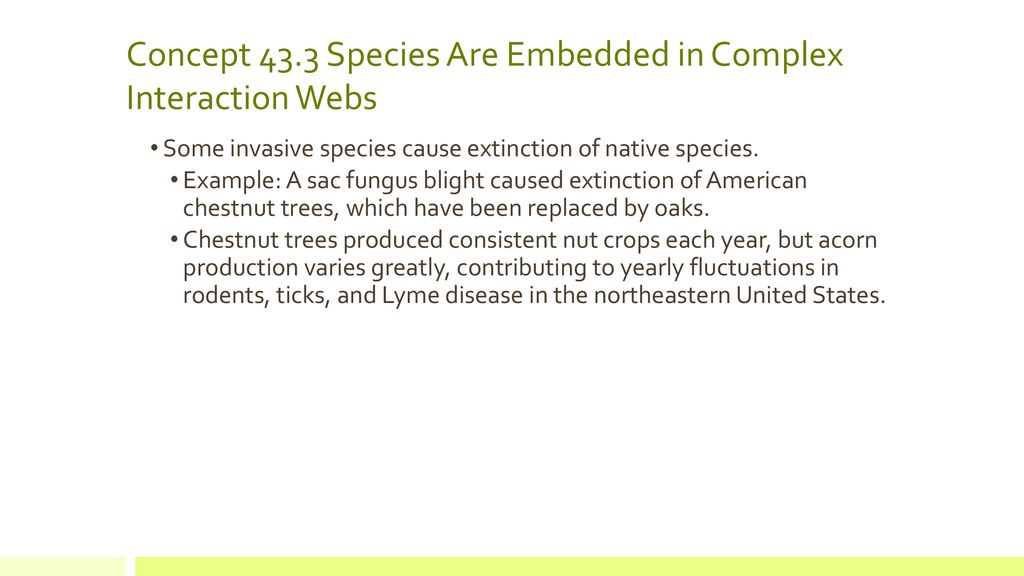 Concept 43.3 Species Are Embedded in Complex Interaction Webs

• Some invasive species cause extinction of native species.

• Example: A sac fungus blight caused extinction of American chestnut trees, which have been replaced by oaks.

• Chestnut trees produced consistent nut crops each year, but acorn production varies greatly, contributing to yearly fluctuations in rodents, ticks, and Lyme disease in the northeastern United States.